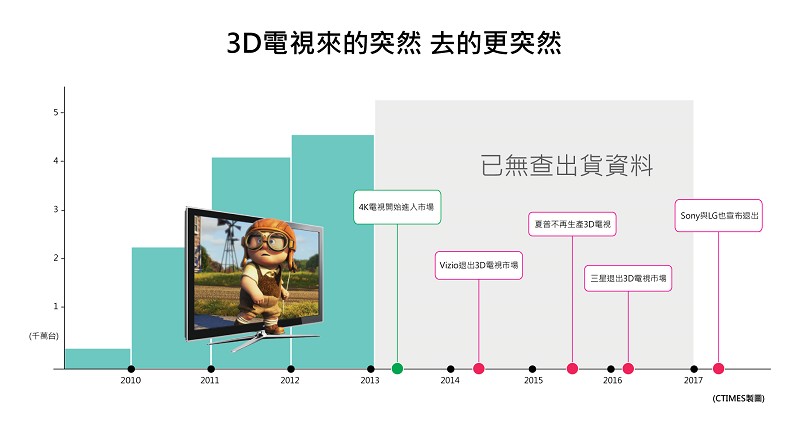 3D電視來的突然 去的更突然

5
4
3
2
1
(千萬台)

已無查出貨資料

4K電視開始進入市場

Vizio退出3D電視市場

夏普不再生產3D電視

三星退出3D電視市場

Sony與LG也宣布退出

2010
2011
2012
2013
2014
2015
2016
2017

(CTIMES製圖)